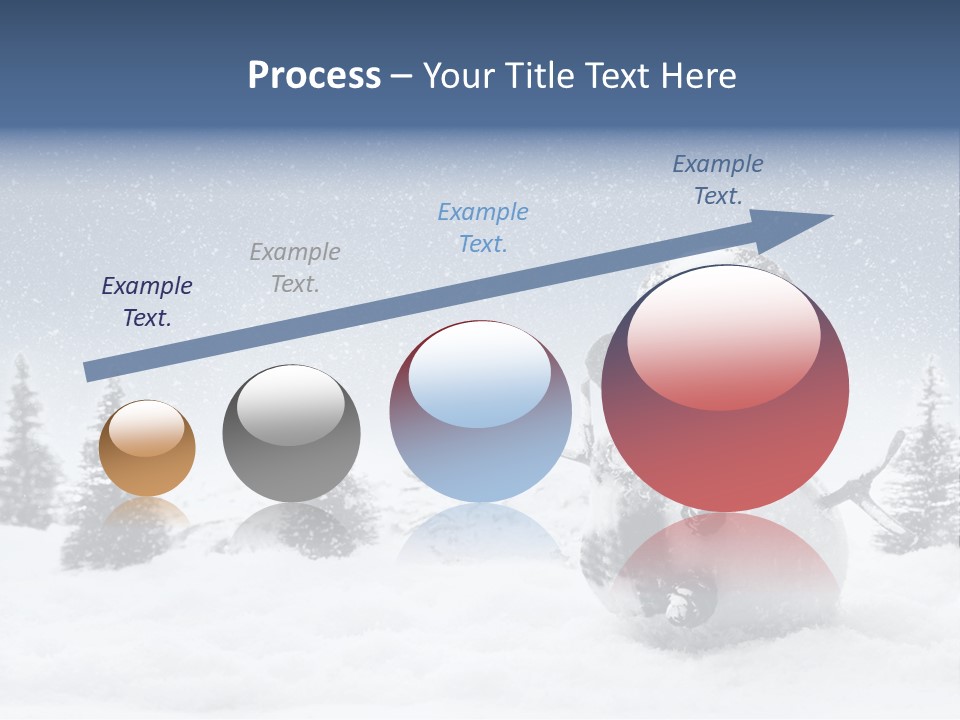 Process – Your Title Text Here

Example Text.

Example Text.

Example Text.

Example Text.